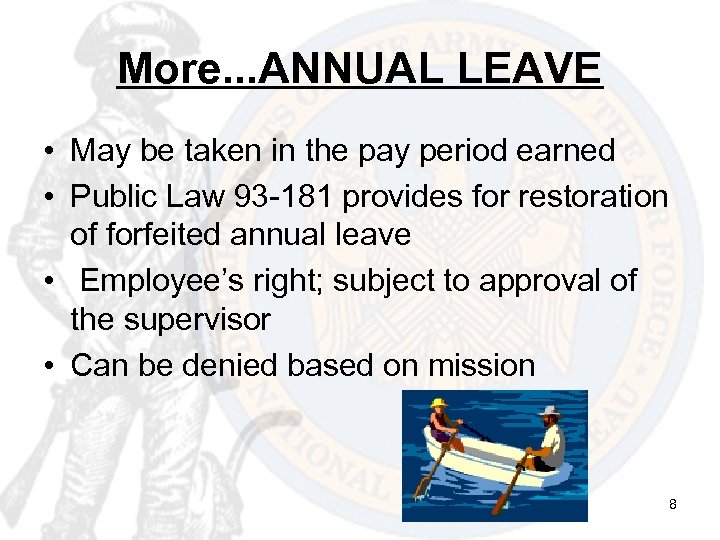 More...ANNUAL LEAVE

• May be taken in the pay period earned
• Public Law 93-181 provides for restoration of forfeited annual leave
• Employee's right; subject to approval of the supervisor
• Can be denied based on mission

8